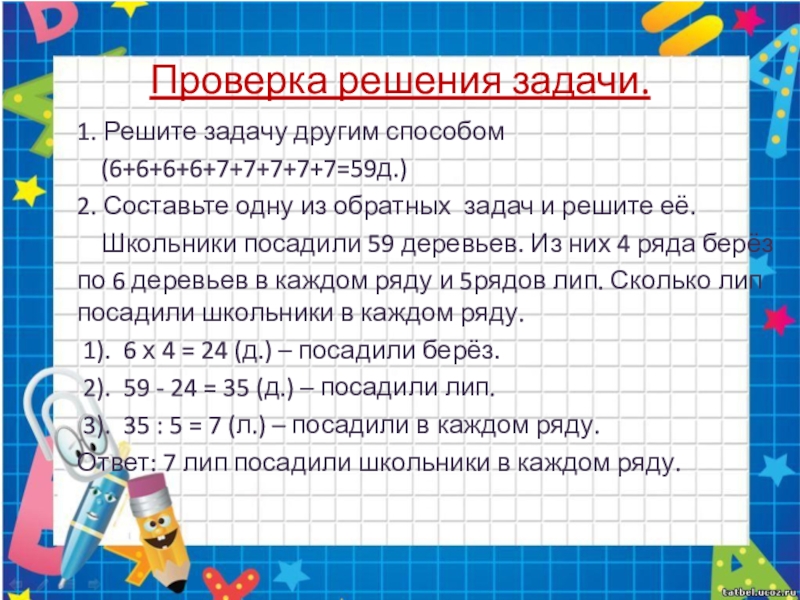 Проверка решения задачи.

1. Решите задачу другим способом

(6+6+6+6+7+7+7+7+7=59д.)

2. Составьте одну из обратных задач и решите её.

Школьники посадили 59 деревьев. Из них 4 ряда берёз по 6 деревьев в каждом ряду и 5рядов лип. Сколько лип посадили школьники в каждом ряду.

1). 6 х 4 = 24 (д.) – посадили берёз.

2). 59 - 24 = 35 (д.) – посадили лип.

3). 35 : 5 = 7 (л.) – посадили в каждом ряду.

Ответ: 7 лип посадили школьники в каждом ряду.

tatbel.ucoz.ru